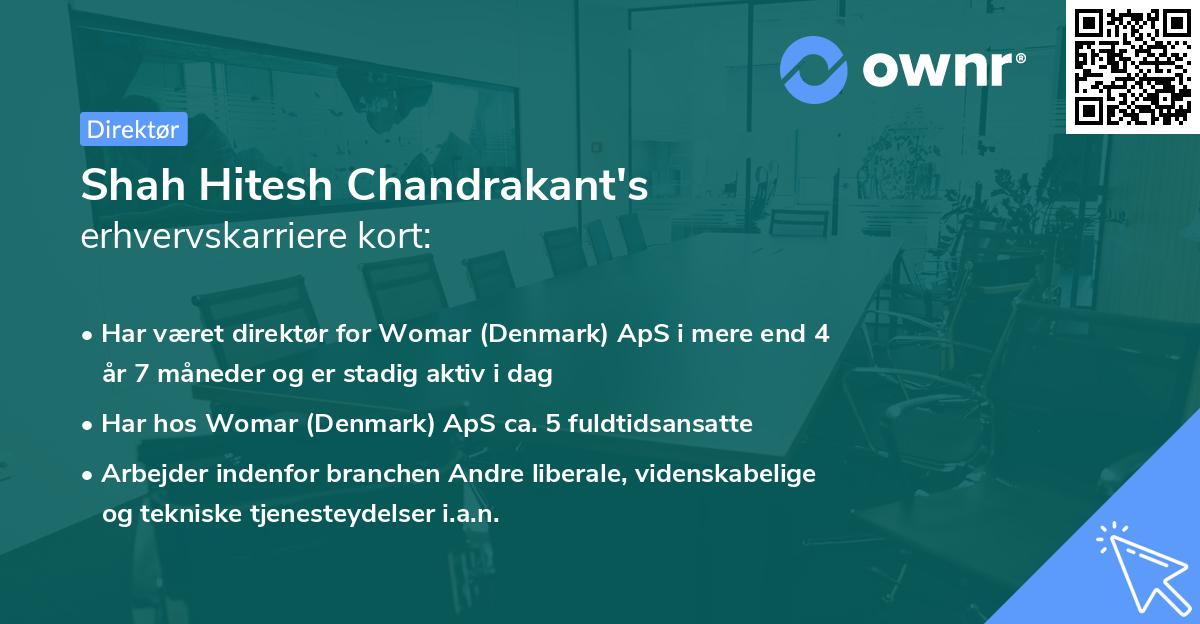 ownr®

Direktør

Shah Hitesh Chandrakant's
erhvervskarriere kort:

• Har været direktør for Womar (Denmark) ApS i mere end 4 år 7 måneder og er stadig aktiv i dag

• Har hos Womar (Denmark) ApS ca. 5 fuldtidsansatte

• Arbejder indenfor branchen Andre liberale, videnskabelige og tekniske tjenesteydelser i.a.n.